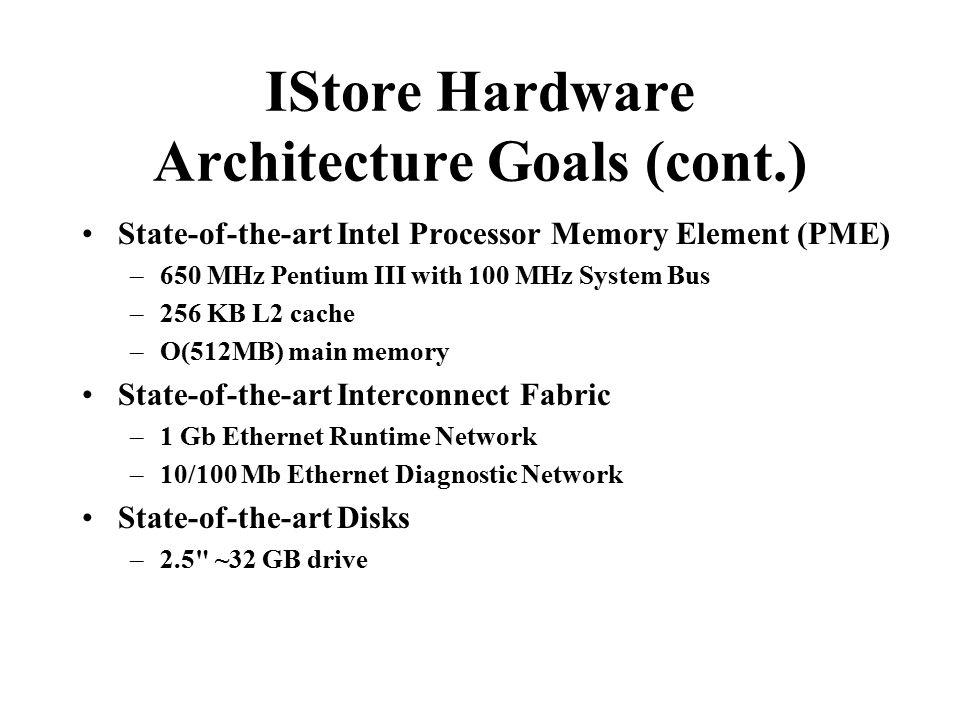 IStore Hardware Architecture Goals (cont.)

• State-of-the-art Intel Processor Memory Element (PME)
– 650 MHz Pentium III with 100 MHz System Bus
– 256 KB L2 cache
– O(512MB) main memory

• State-of-the-art Interconnect Fabric
– 1 Gb Ethernet Runtime Network
– 10/100 Mb Ethernet Diagnostic Network

• State-of-the-art Disks
– 2.5" ~32 GB drive